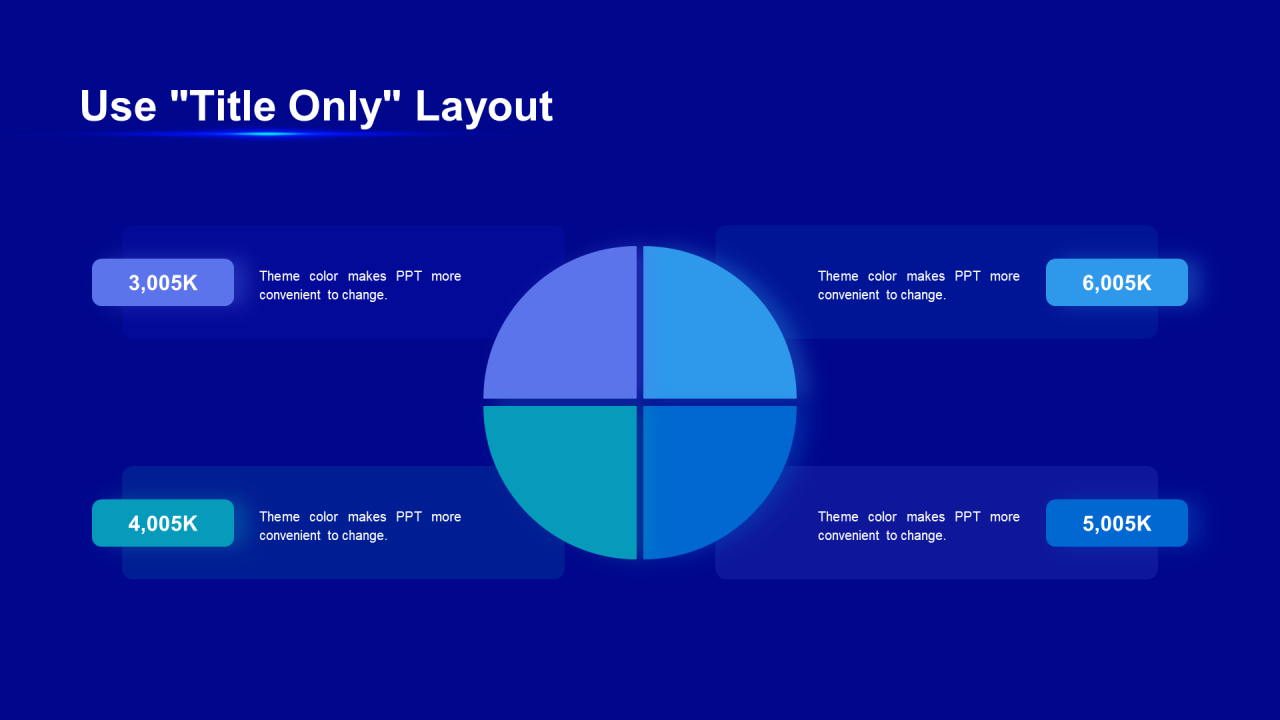 Use "Title Only" Layout

3,005K

Theme color makes PPT more convenient to change.

Theme color makes PPT more convenient to change.

6,005K

4,005K

Theme color makes PPT more convenient to change.

Theme color makes PPT more convenient to change.

5,005K